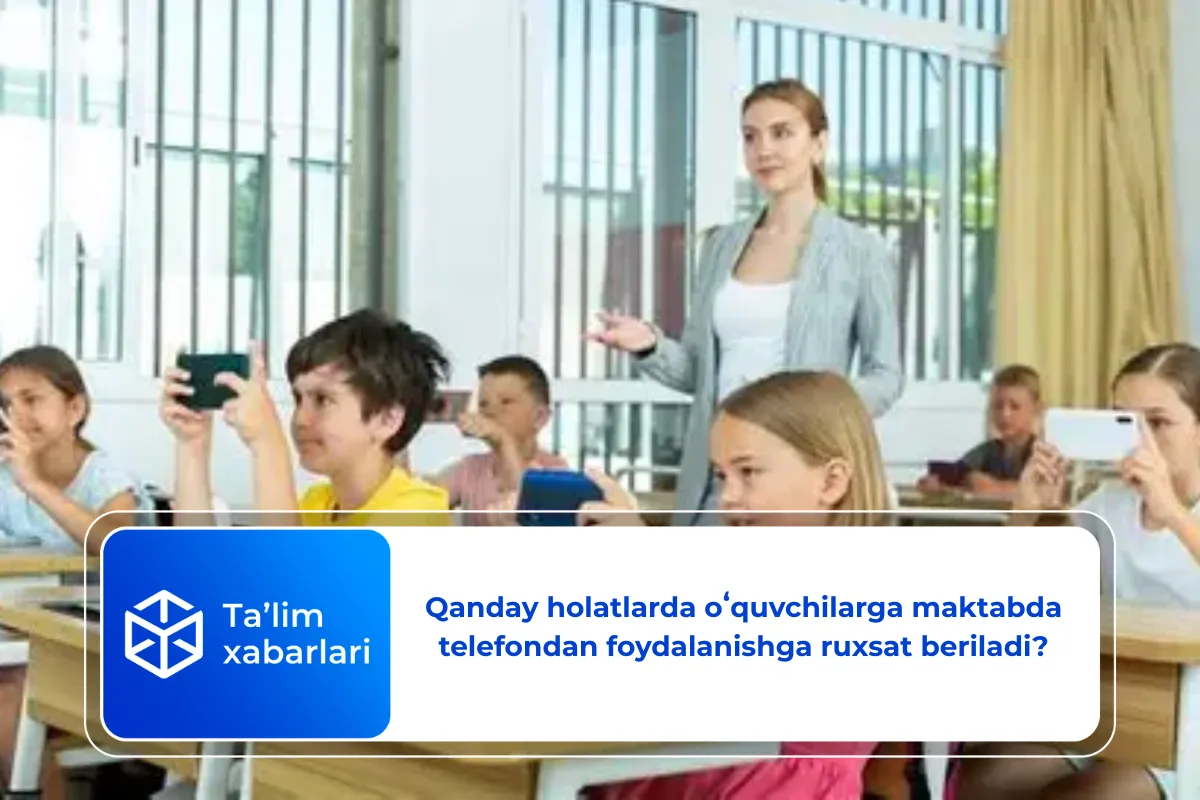 Ta’lim xabarlari

Qanday holatlarda oʻquvchilarga maktabda telefondan foydalanishga ruxsat beriladi?